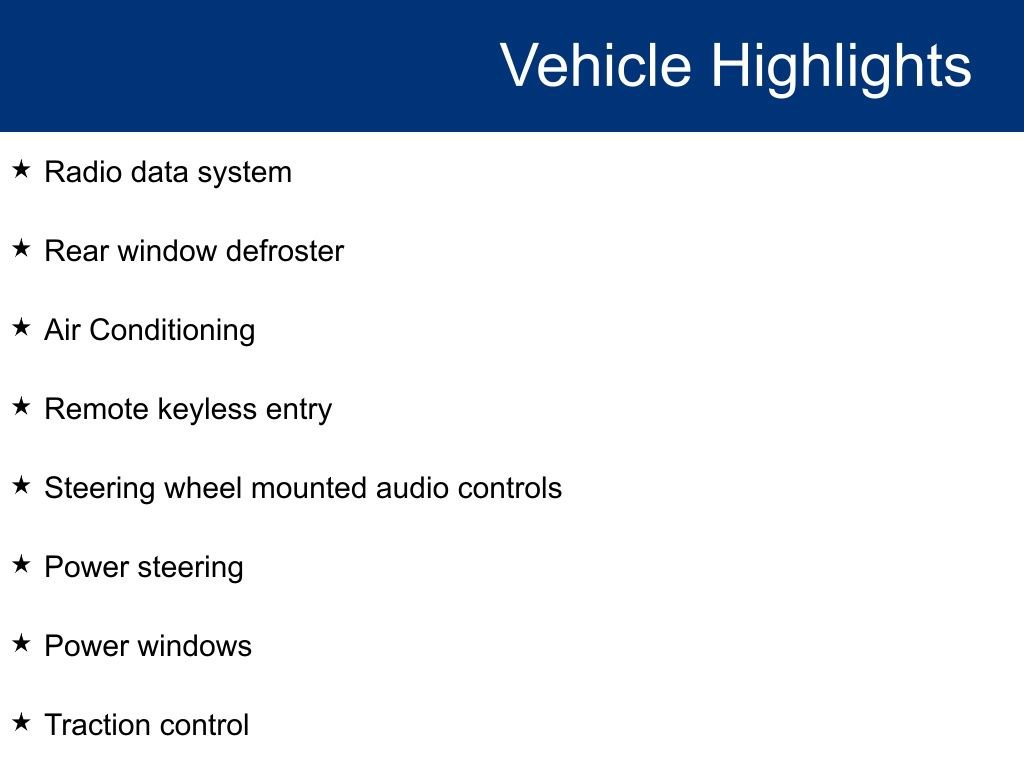 Vehicle Highlights

★ Radio data system

★ Rear window defroster

★ Air Conditioning

★ Remote keyless entry

★ Steering wheel mounted audio controls

★ Power steering

★ Power windows

★ Traction control